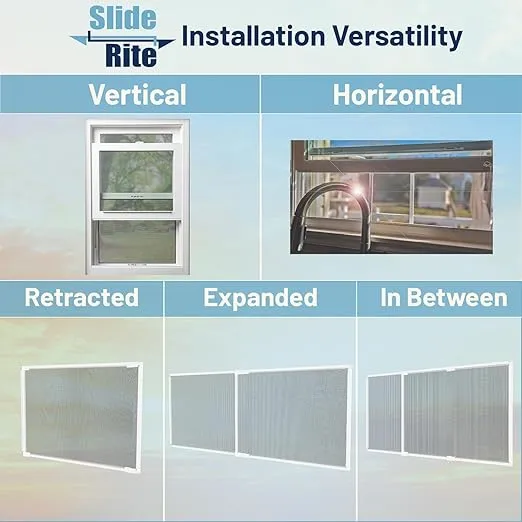 Slide Rite Installation Versatility

Vertical

Horizontal

Retracted

Expanded

In Between